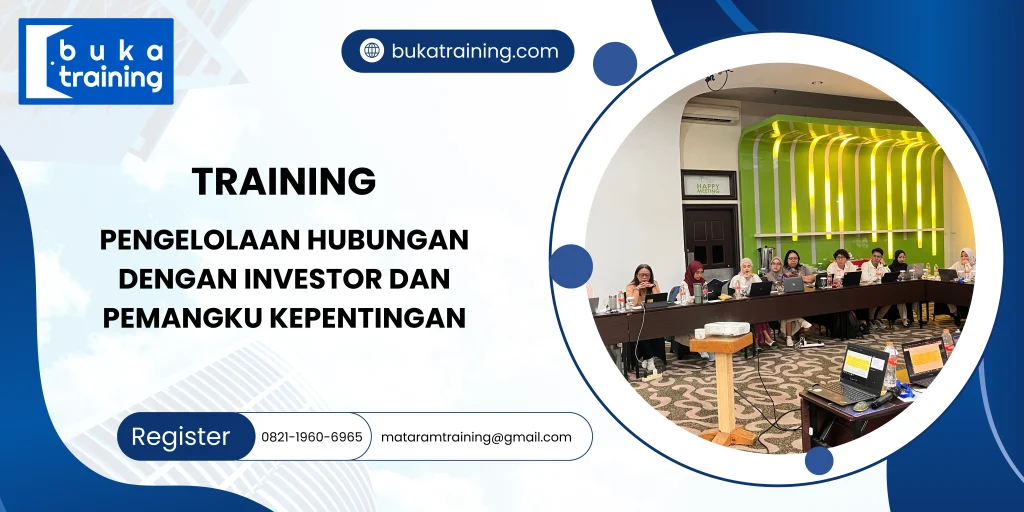 buka training

bukatraining.com

TRAINING

PENGELOLAAN HUBUNGAN DENGAN INVESTOR DAN PEMANGKU KEPENTINGAN

HAPPY MEETING

Register

0821-1960-6965

mataramtraining@gmail.com